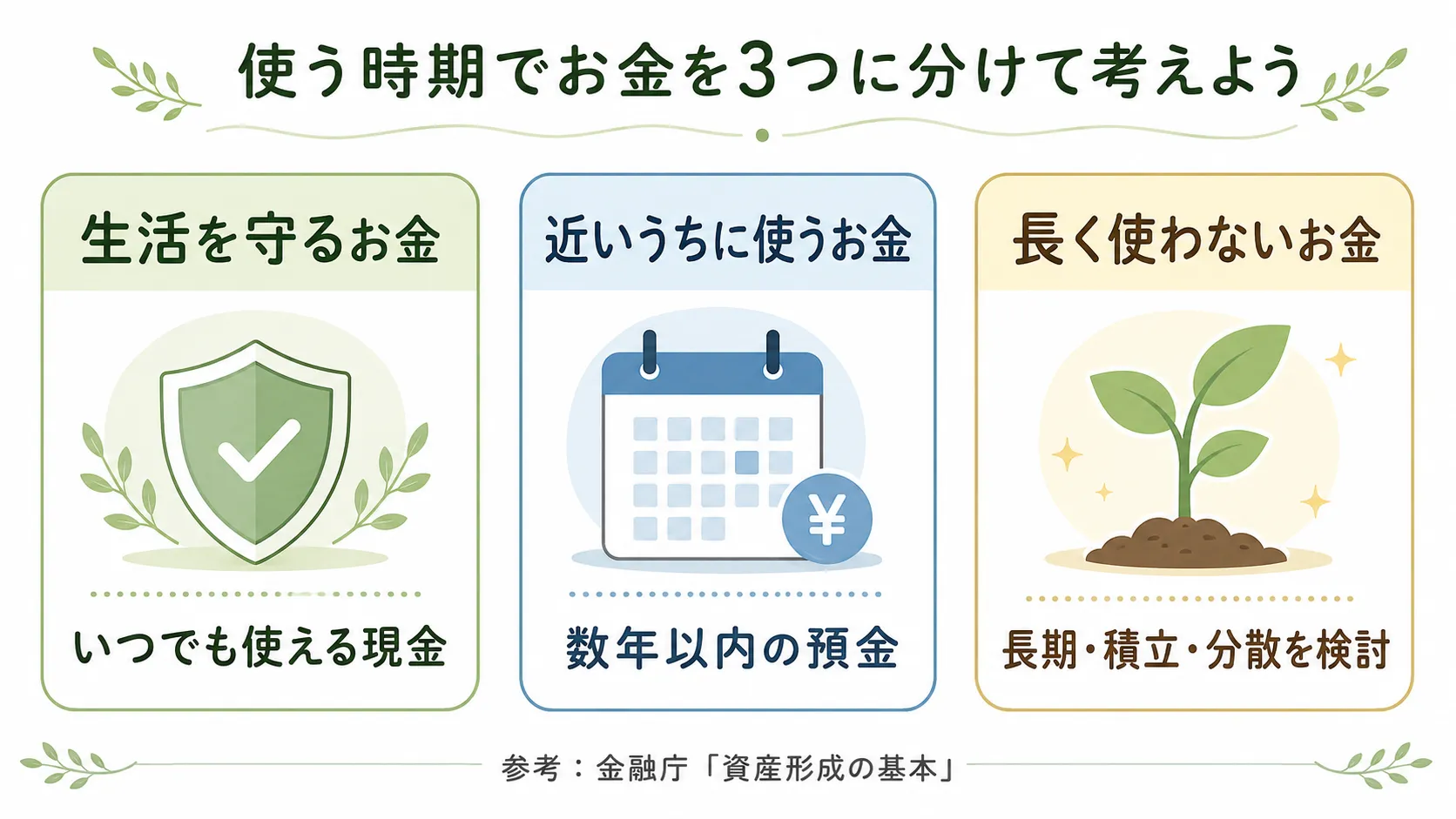 使う時期でお金を3つに分けて考えよう

生活を守るお金

いつでも使える現金

近いうちに使うお金

¥

数年以内の預金

長く使わないお金

長期・積立・分散を検討

参考：金融庁「資産形成の基本」